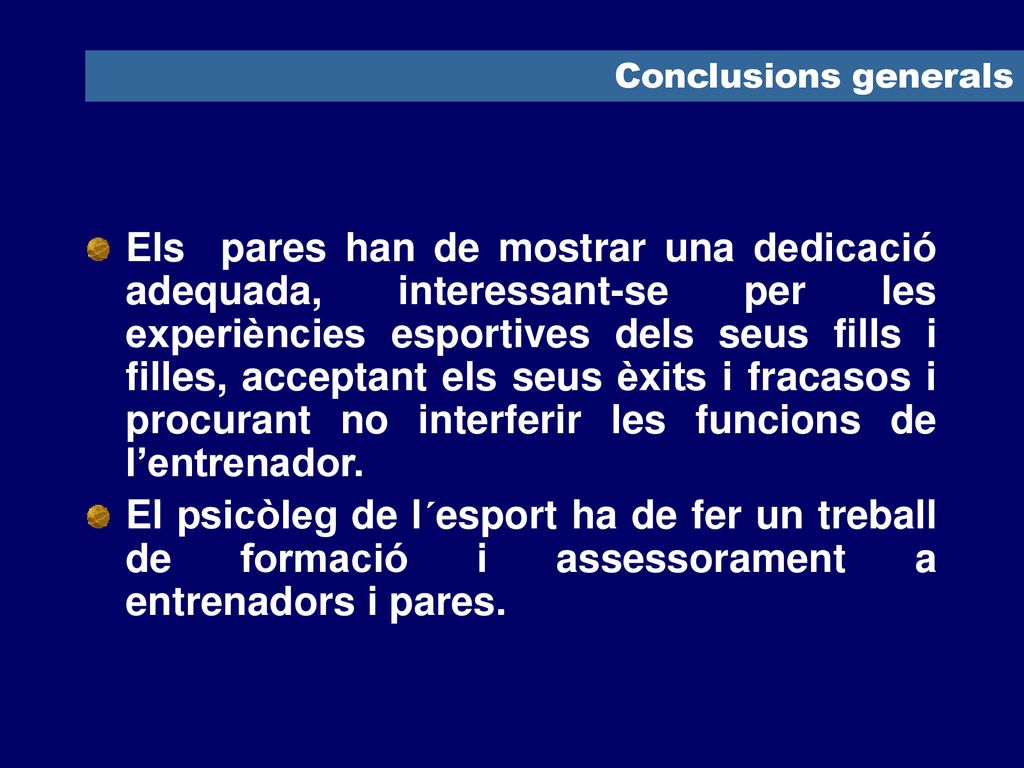 Conclusions generals

Els pares han de mostrar una dedicació adequada, interessant-se per les experiències esportives dels seus fills i filles, acceptant els seus èxits i fracasos i procurant no interferir les funcions de l’entrenador.

El psicòleg de l´esport ha de fer un treball de formació i assessorament a entrenadors i pares.